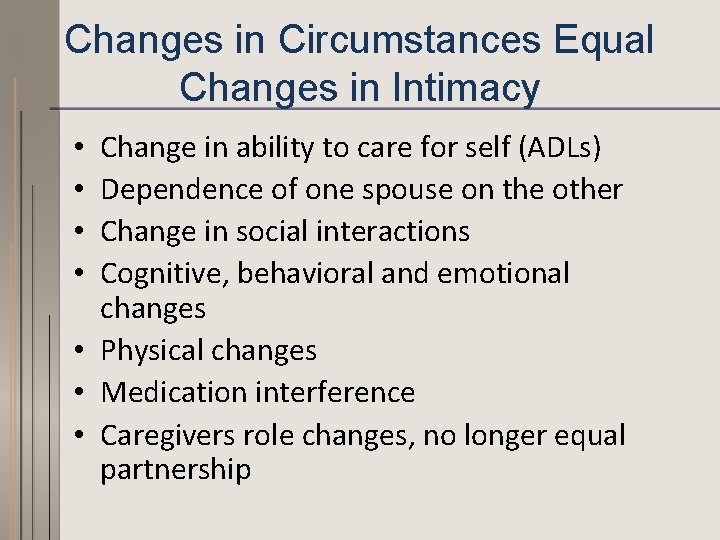 Changes in Circumstances Equal Changes in Intimacy

• Change in ability to care for self (ADLs)
• Dependence of one spouse on the other
• Change in social interactions
• Cognitive, behavioral and emotional changes
• Physical changes
• Medication interference
• Caregivers role changes, no longer equal partnership